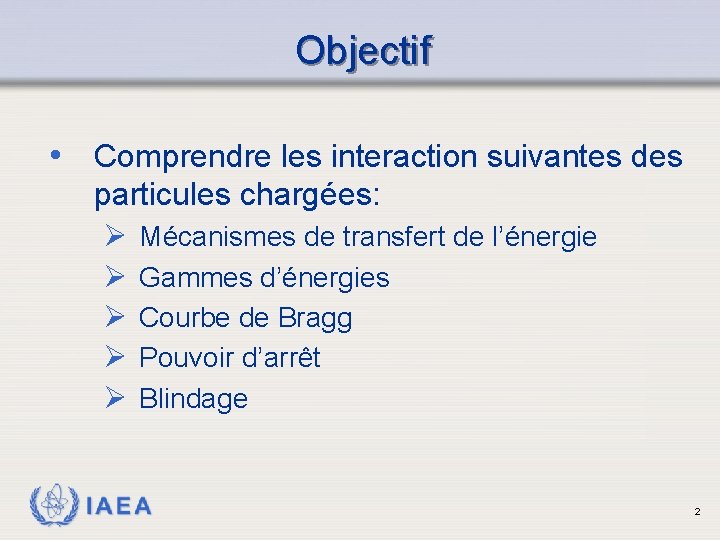 Objectif

• Comprendre les interaction suivantes des particules chargées:
➢ Mécanismes de transfert de l'énergie
➢ Gammes d'énergies
➢ Courbe de Bragg
➢ Pouvoir d'arrêt
➢ Blindage

IAEA

2